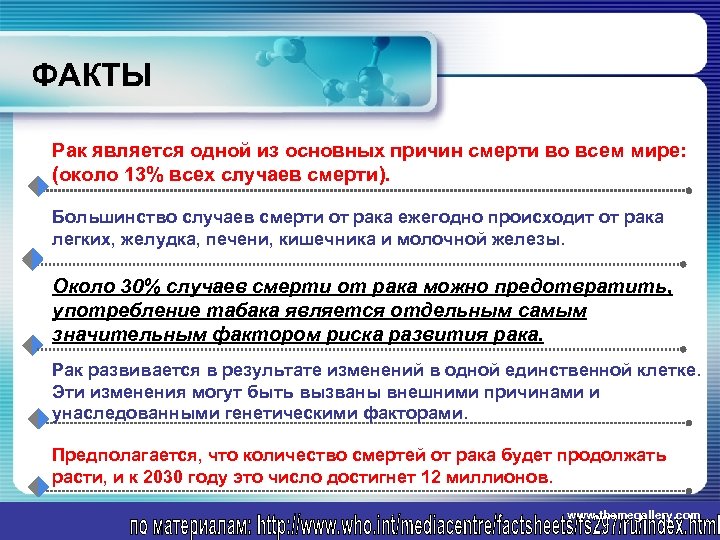 ФАКТЫ

Рак является одной из основных причин смерти во всем мире: (около 13% всех случаев смерти).

Большинство случаев смерти от рака ежегодно происходит от рака легких, желудка, печени, кишечника и молочной железы.

Около 30% случаев смерти от рака можно предотвратить, употребление табака является отдельным самым значительным фактором риска развития рака.

Рак развивается в результате изменений в одной единственной клетке. Эти изменения могут быть вызваны внешними причинами и унаследованными генетическими факторами.

Предполагается, что количество смертей от рака будет продолжать расти, и к 2030 году это число достигнет 12 миллионов.

www.themegallery.com

по материалам: http://www.who.int/mediacentre/factsheets/fs297/ru/index.html